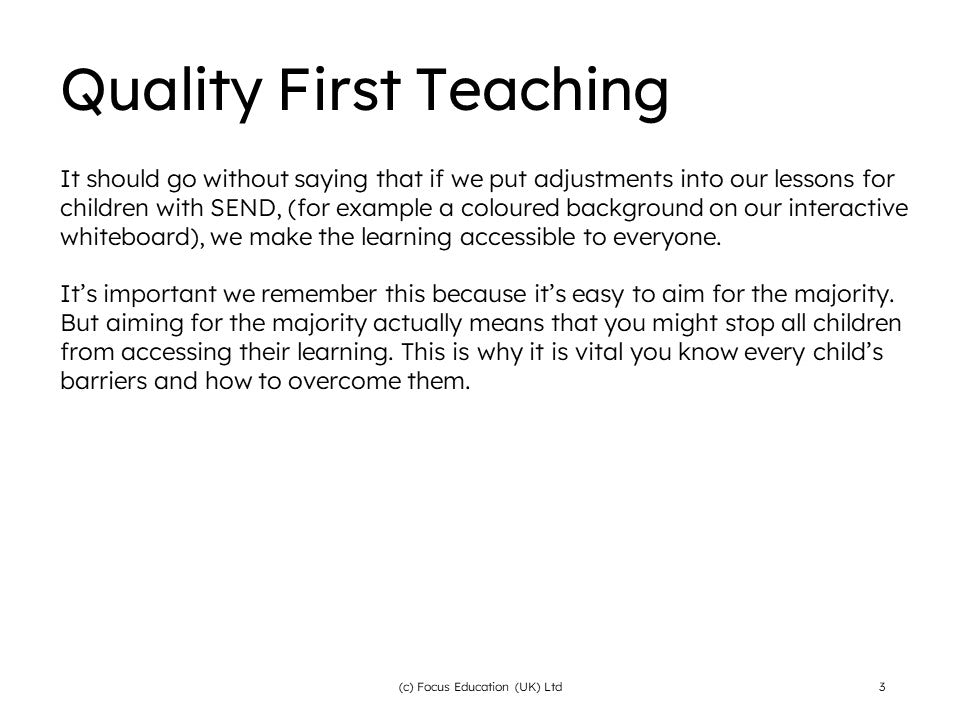 Quality First Teaching

It should go without saying that if we put adjustments into our lessons for children with SEND, (for example a coloured background on our interactive whiteboard), we make the learning accessible to everyone.

It's important we remember this because it's easy to aim for the majority. But aiming for the majority actually means that you might stop all children from accessing their learning. This is why it is vital you know every child's barriers and how to overcome them.

(c) Focus Education (UK) Ltd

3